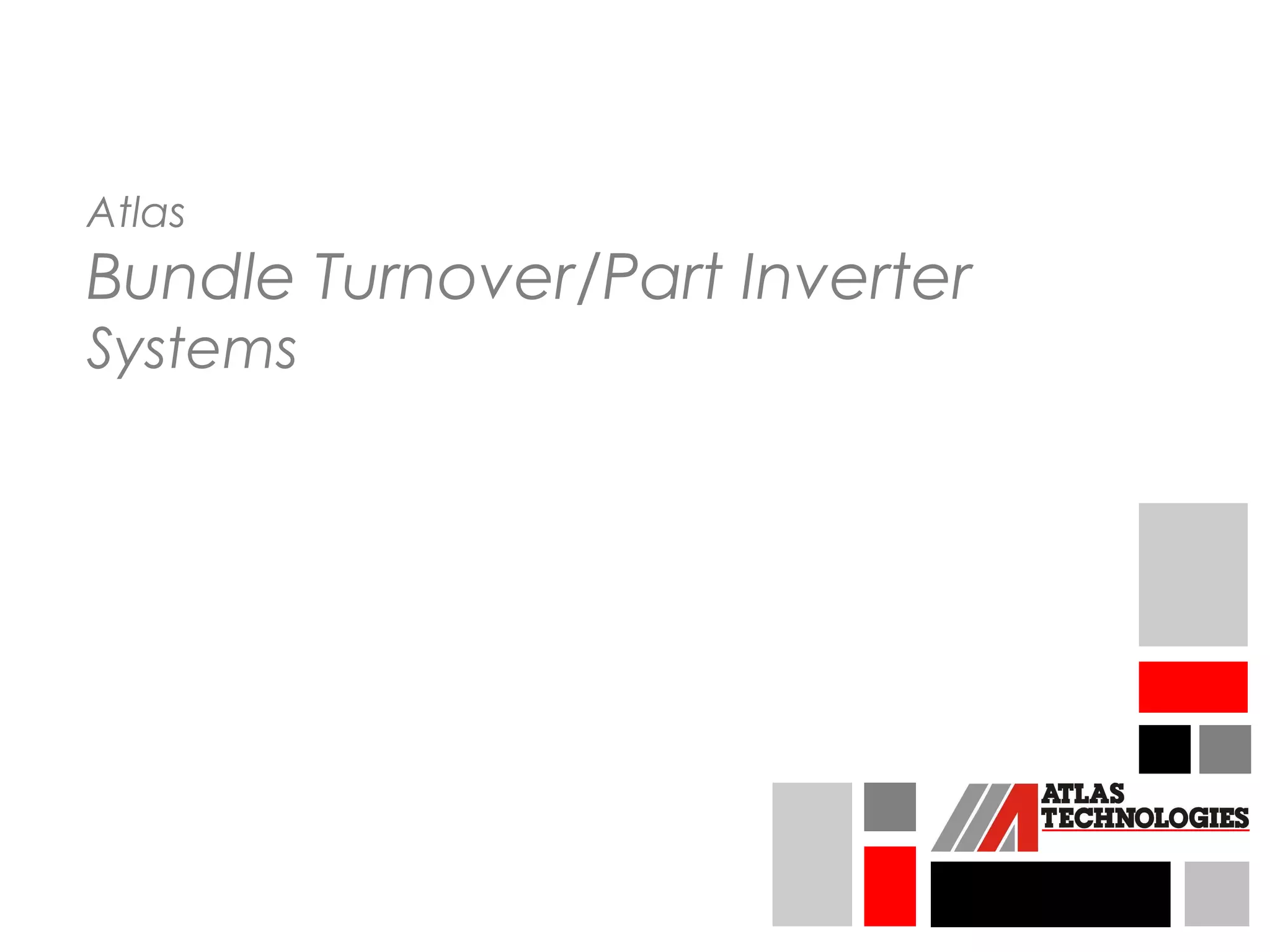 Atlas
Bundle Turnover/Part Inverter Systems

ATLAS
TECHNOLOGIES